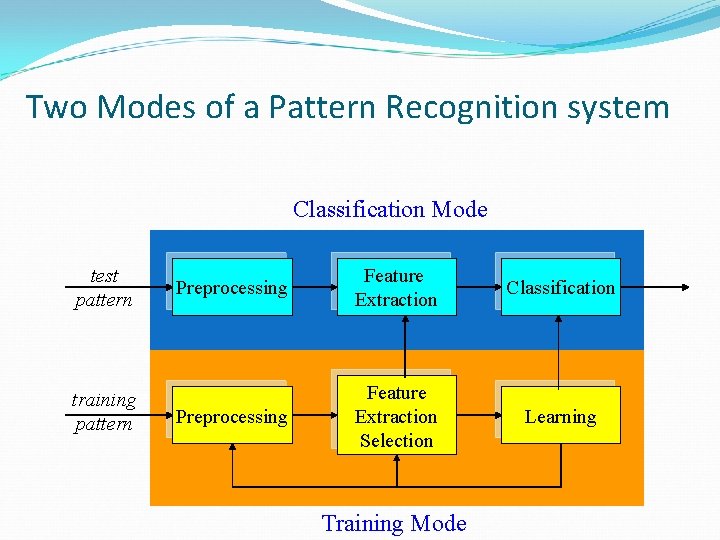 Two Modes of a Pattern Recognition system

Classification Mode

test pattern

Preprocessing

Feature Extraction

Classification

training pattern

Preprocessing

Feature Extraction Selection

Learning

Training Mode